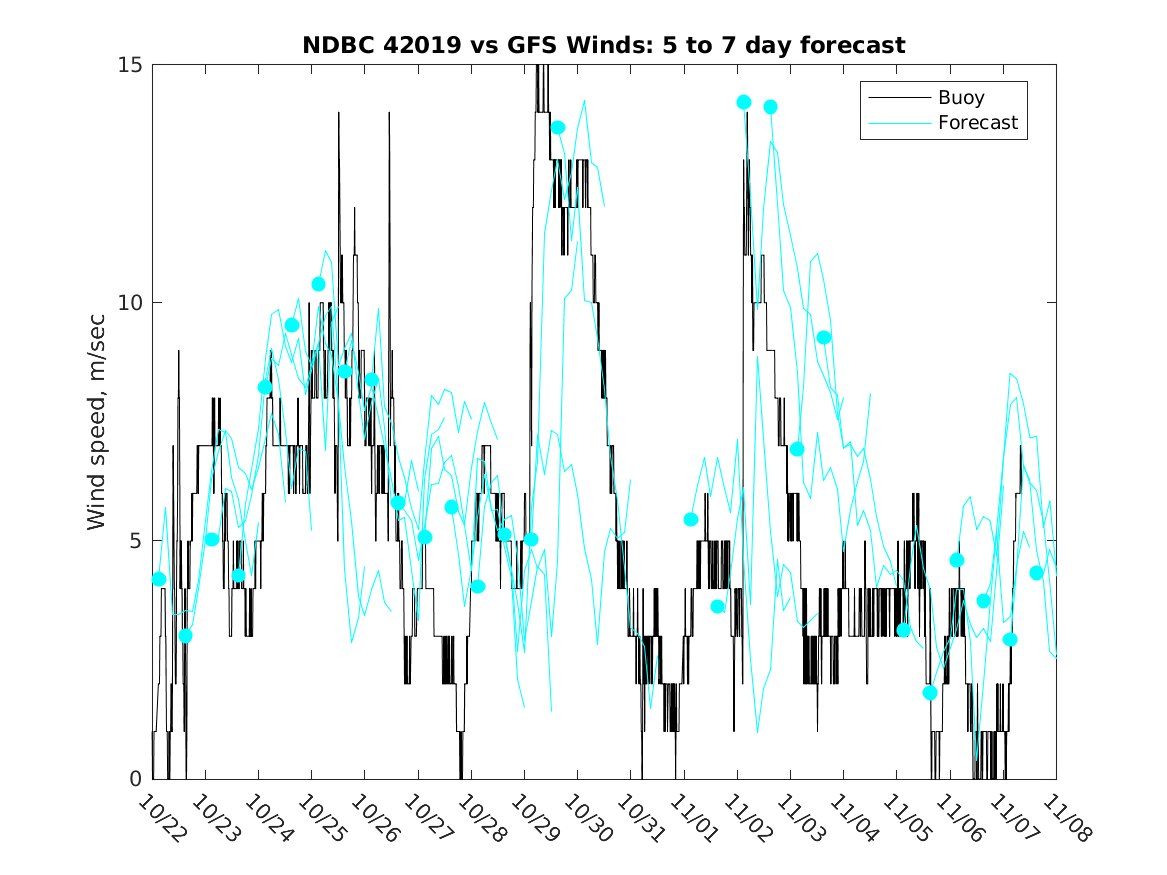 NDBC 42019 vs GFS Winds: 5 to 7 day forecast

Buoy
Forecast

Wind speed, m/sec

15
10
5
0

10/22
10/23
10/24
10/25
10/26
10/27
10/28
10/29
10/30
10/31
11/01
11/02
11/03
11/04
11/05
11/06
11/07
11/08